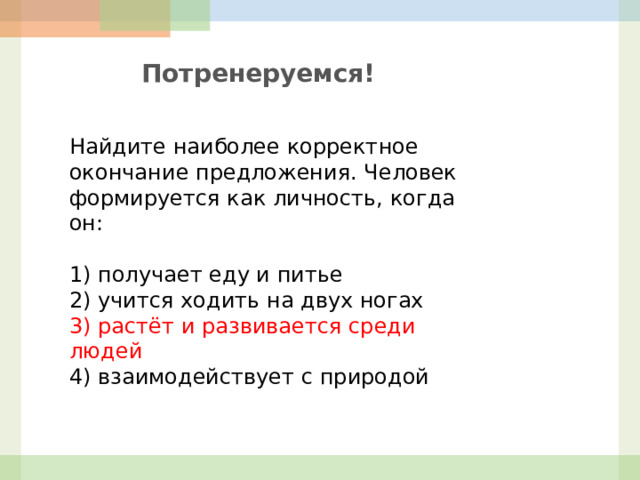 Потренеруемся!

Найдите наиболее корректное окончание предложения. Человек формируется как личность, когда он:

1) получает еду и питье
2) учится ходить на двух ногах
3) растёт и развивается среди людей
4) взаимодействует с природой